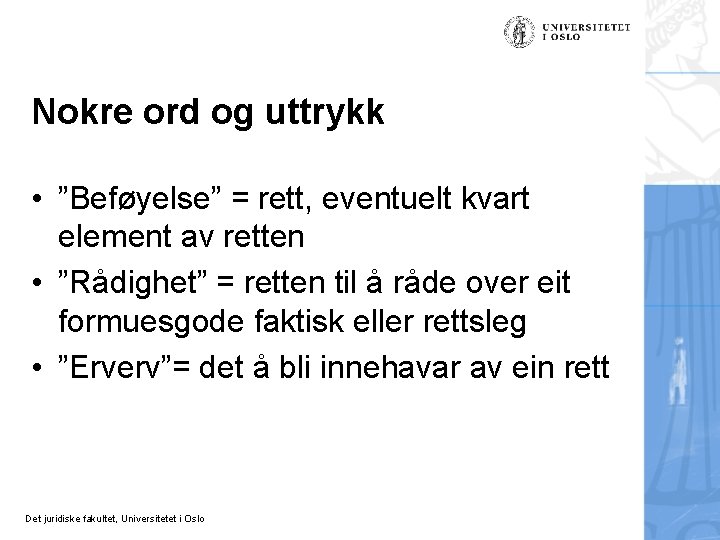 UNIVERSITETET
I OSLO

Nokre ord og uttrykk

• ”Beføyelse” = rett, eventuelt kvart element av retten
• ”Rådighet” = retten til å råde over eit formuesgode faktisk eller rettsleg
• ”Erverv”= det å bli innehavar av ein rett

Det juridiske fakultet, Universitetet i Oslo